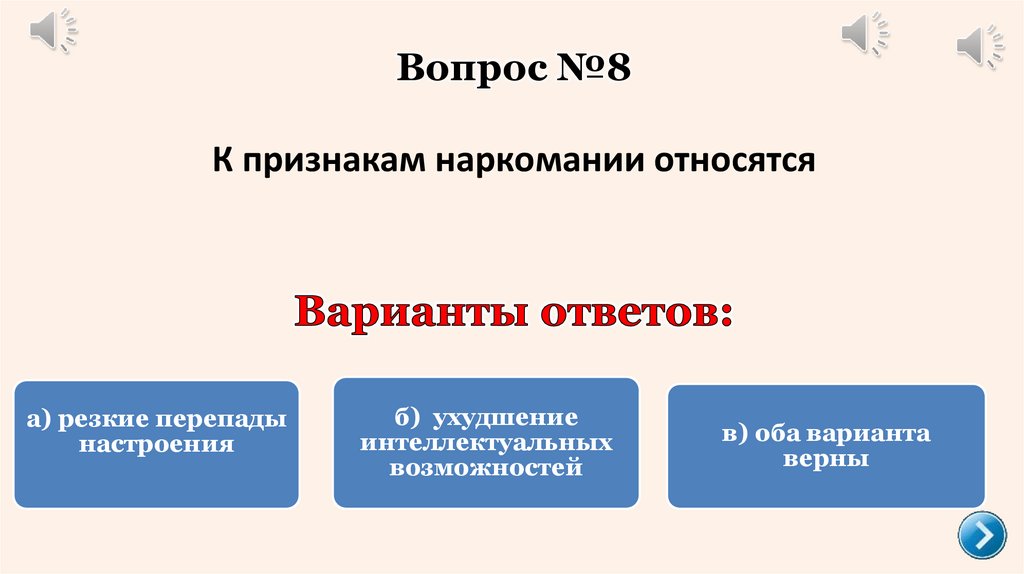 Вопрос №8

К признакам наркомании относятся

Варианты ответов:

а) резкие перепады настроения

б) ухудшение интеллектуальных возможностей

в) оба варианта верны